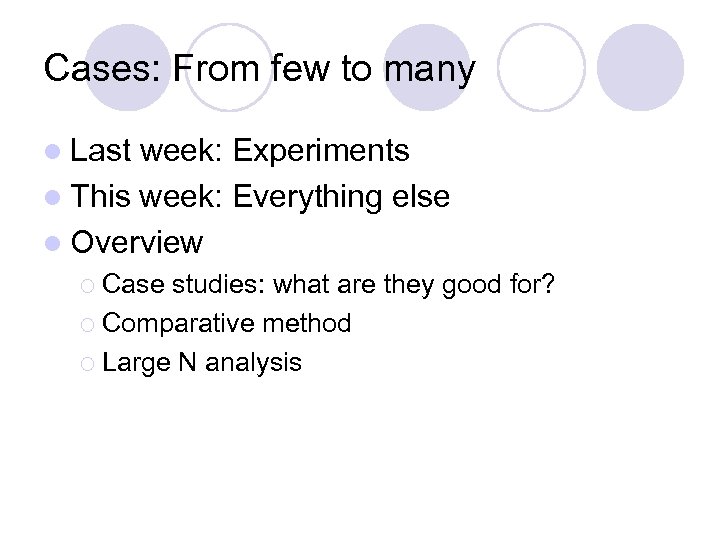 Cases: From few to many

- Last week: Experiments
- This week: Everything else
- Overview
  - Case studies: what are they good for?
  - Comparative method
  - Large N analysis